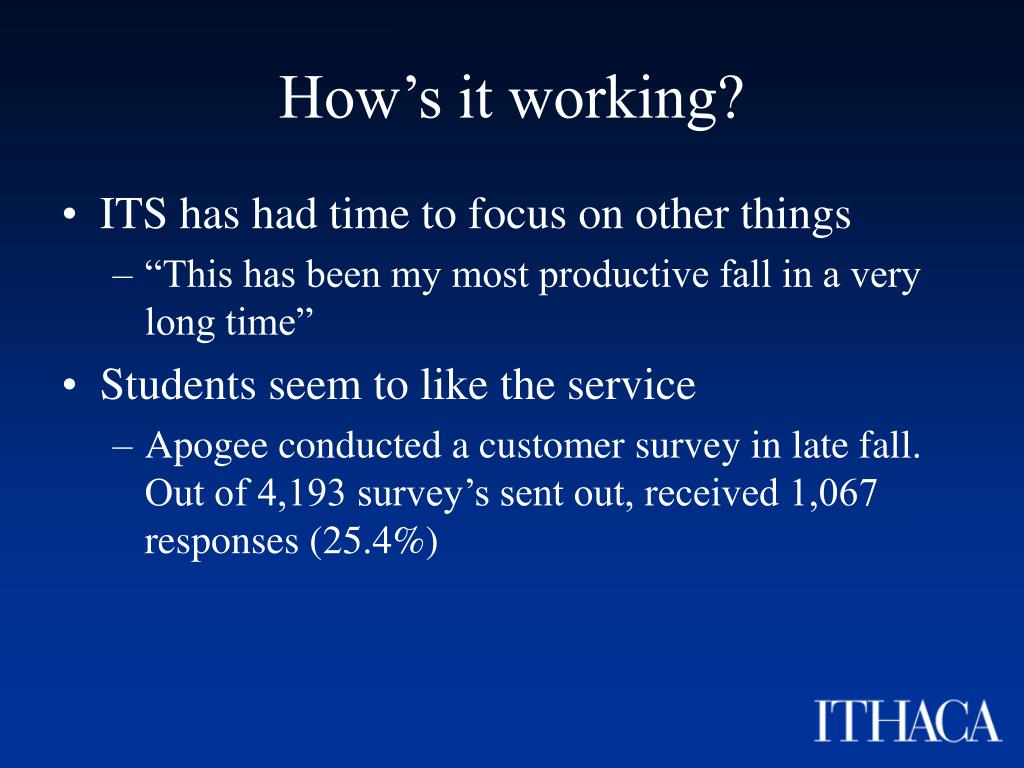 How’s it working?

• ITS has had time to focus on other things

– “This has been my most productive fall in a very long time”

• Students seem to like the service

– Apogee conducted a customer survey in late fall. Out of 4,193 survey’s sent out, received 1,067 responses (25.4%)

ITHACA